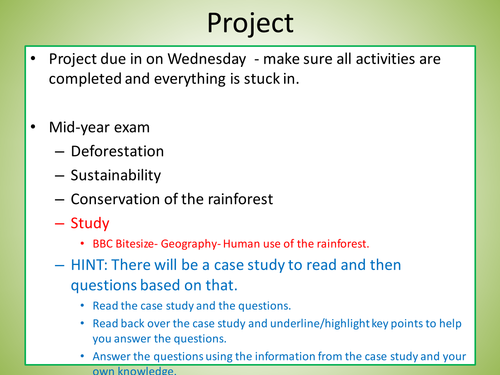 Project

• Project due in on Wednesday - make sure all activities are completed and everything is stuck in.

• Mid-year exam
– Deforestation
– Sustainability
– Conservation of the rainforest
– Study
• BBC Bitesize- Geography- Human use of the rainforest.
– HINT: There will be a case study to read and then questions based on that.
• Read the case study and the questions.
• Read back over the case study and underline/highlight key points to help you answer the questions.
• Answer the questions using the information from the case study and your own knowledge.